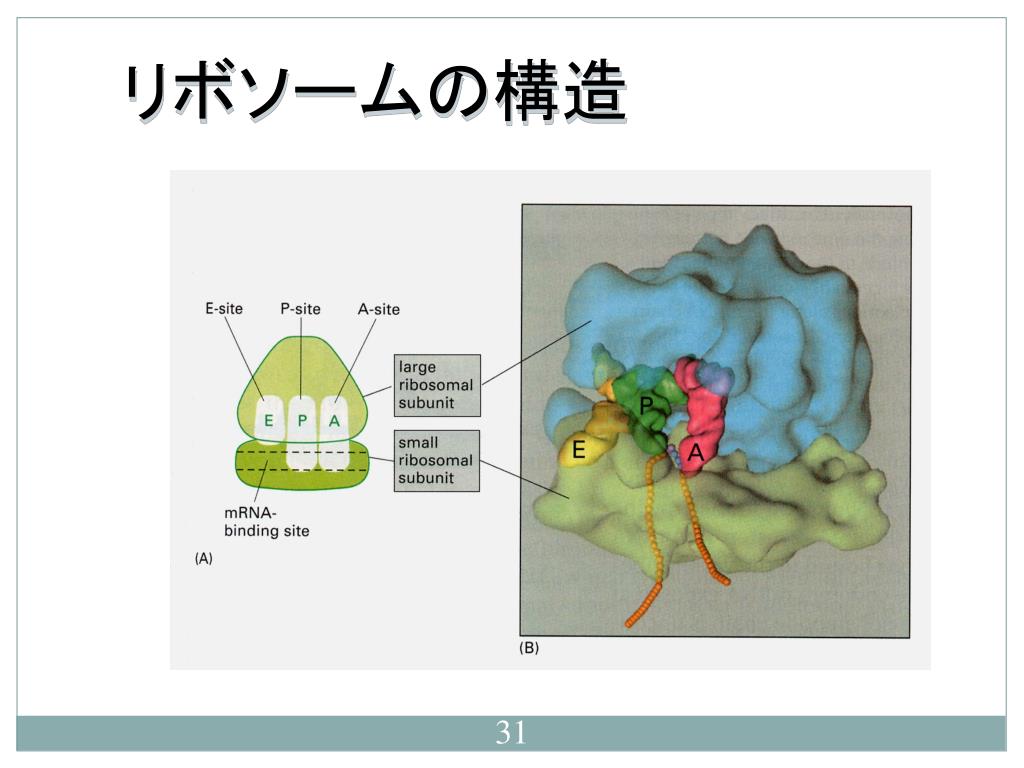 リボソームの構造

E-site
P-site
A-site

E P A

large ribosomal subunit

small ribosomal subunit

mRNA-binding site

(A)

P
E
A

(B)

31